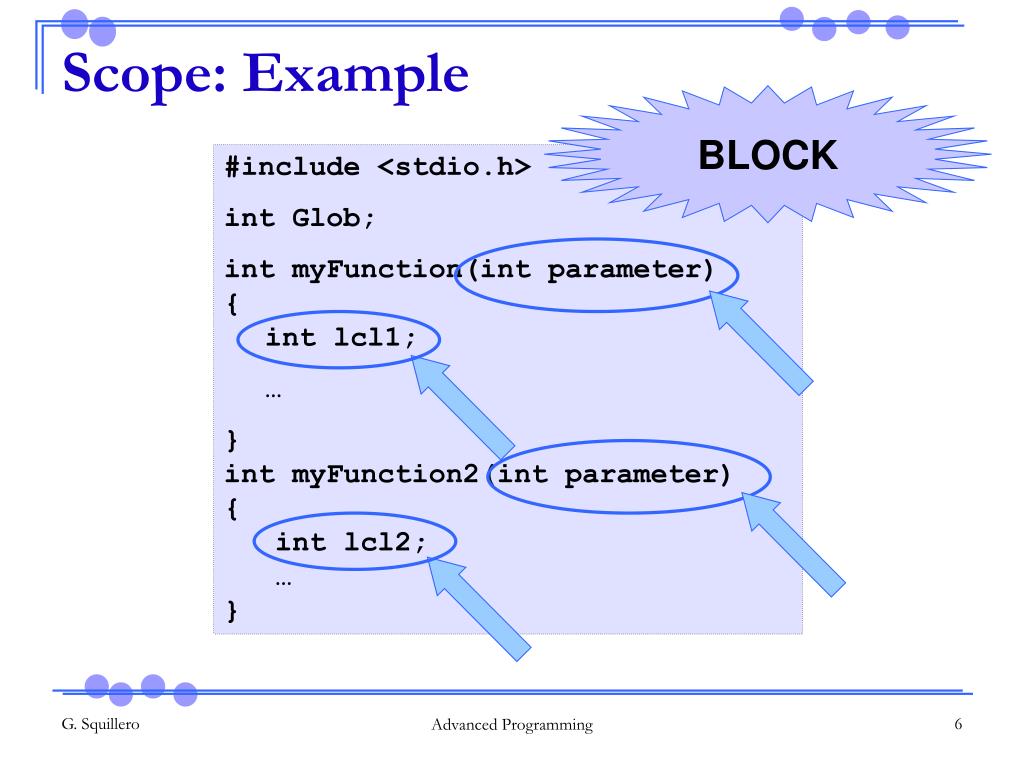 Scope: Example

BLOCK

#include <stdio.h>

int Glob;

int myFunction(int parameter)
{
  int lcl1;

  …

}
int myFunction2 (int parameter)
{
  int lcl2;
  …
}

G. Squillero

Advanced Programming

6